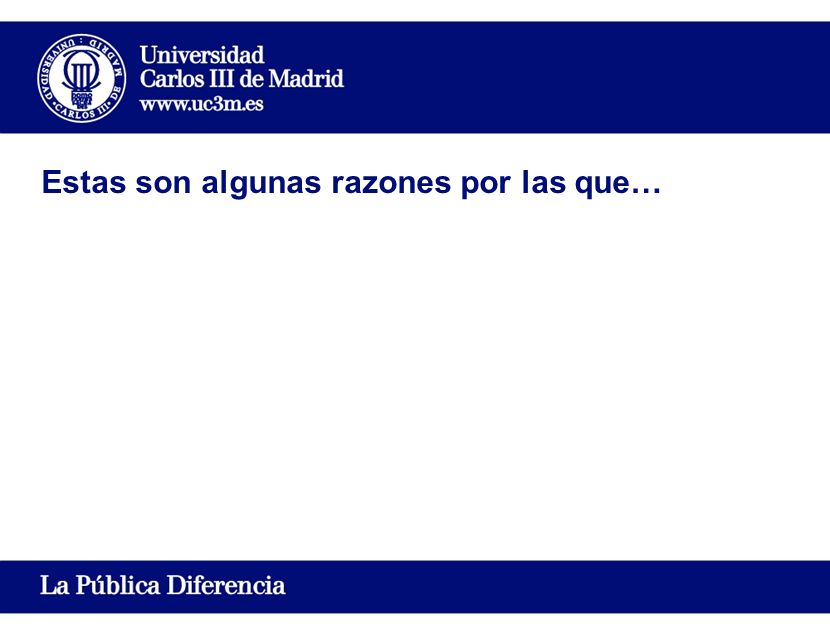 UNIVERSIDAD CARLOS III DE MADRID

Universidad
Carlos III de Madrid
www.uc3m.es

Estas son algunas razones por las que…

La Pública Diferencia